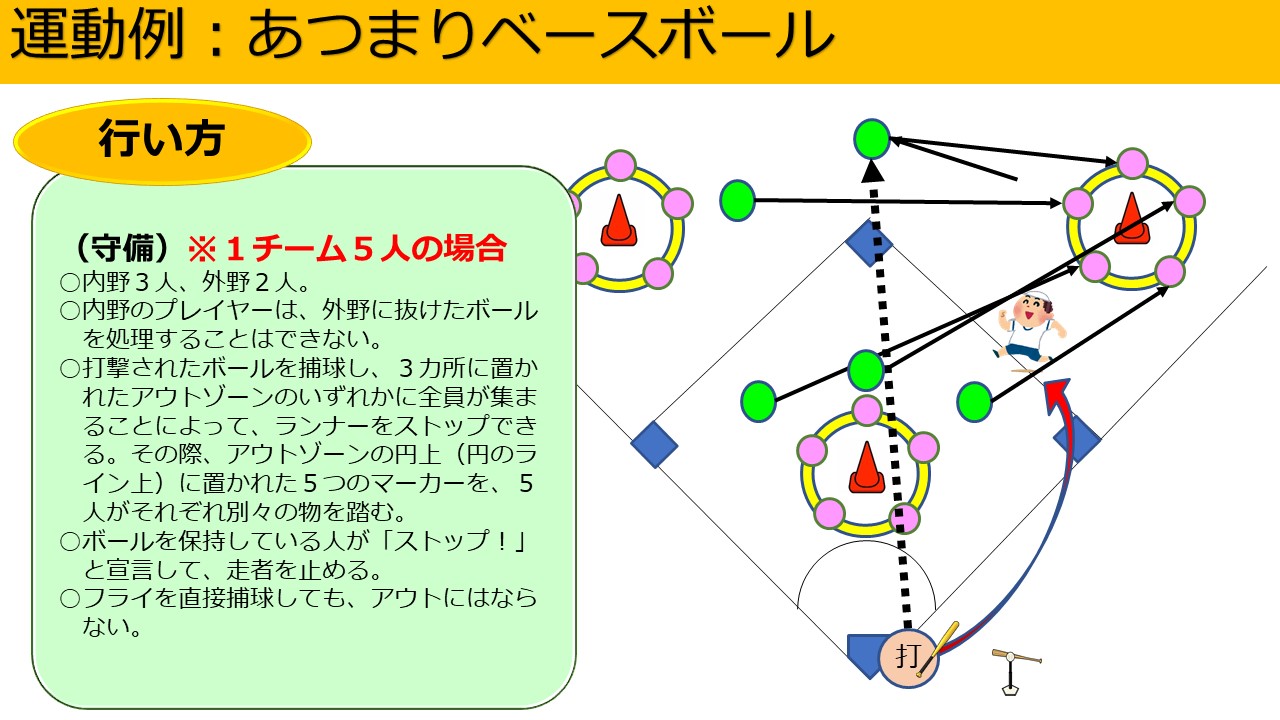 運動例：あつまりベースボール

行い方

（守備）※１チーム５人の場合
○内野３人、外野２人。
○内野のプレイヤーは、外野に抜けたボールを処理することはできない。
○打撃されたボールを捕球し、３カ所に置かれたアウトゾーンのいずれかに全員が集まることによって、ランナーをストップできる。その際、アウトゾーンの円上（円のライン上）に置かれた５つのマーカーを、５人がそれぞれ別々の物を踏む。
○ボールを保持している人が「ストップ！」と宣言して、走者を止める。
○フライを直接捕球しても、アウトにはならない。

打